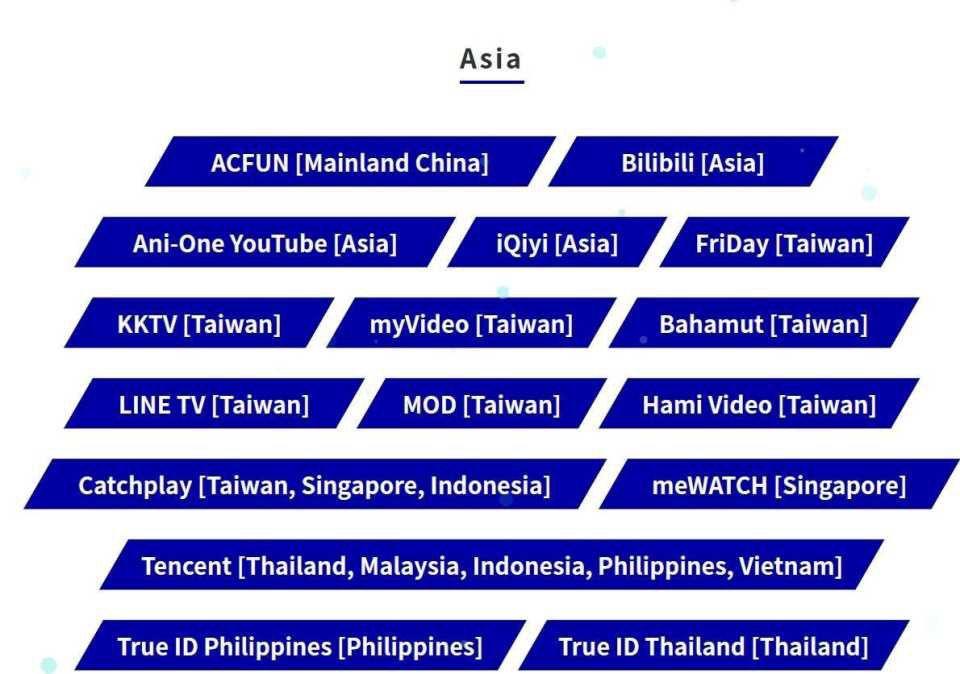 Asia

ACFUN [Mainland China]
Bilibili [Asia]
Ani-One YouTube [Asia]
iQiyi [Asia]
FriDay [Taiwan]
KKTV [Taiwan]
myVideo [Taiwan]
Bahamut [Taiwan]
LINE TV [Taiwan]
MOD [Taiwan]
Hami Video [Taiwan]
Catchplay [Taiwan, Singapore, Indonesia]
meWATCH [Singapore]
Tencent [Thailand, Malaysia, Indonesia, Philippines, Vietnam]
True ID Philippines [Philippines]
True ID Thailand [Thailand]